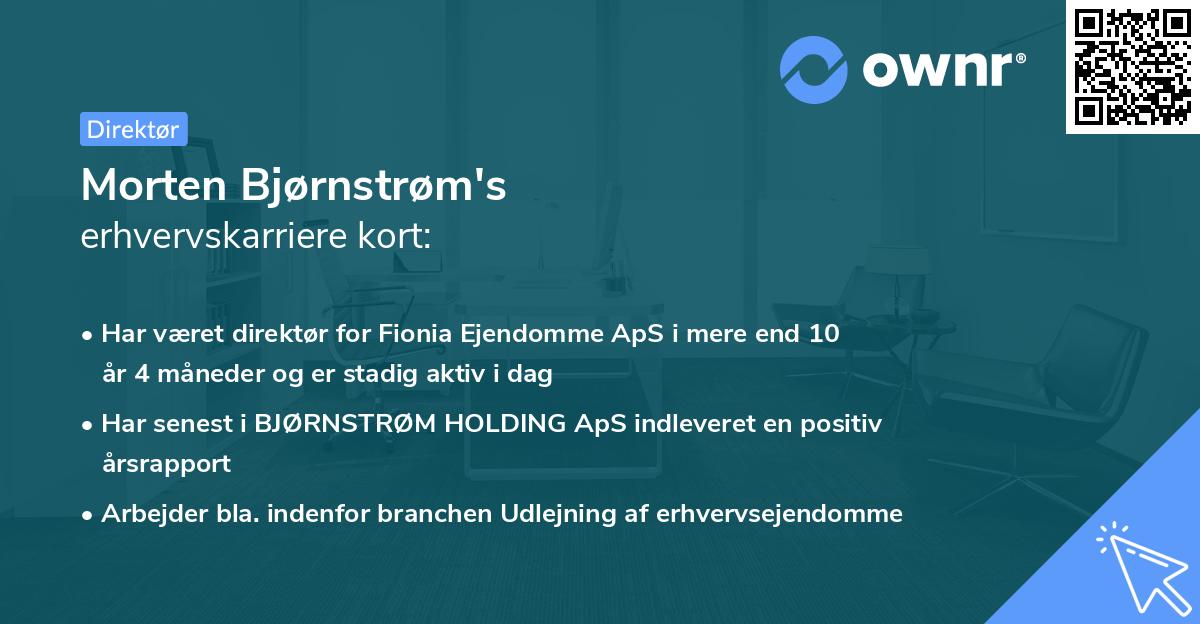 ownr®

Direktør

Morten Bjørnstrøm's
erhvervskarriere kort:

• Har været direktør for Fionia Ejendomme ApS i mere end 10 år 4 måneder og er stadig aktiv i dag

• Har senest i BJØRNSTRØM HOLDING ApS indleveret en positiv årsrapport

• Arbejder bla. indenfor branchen Udlejning af erhvervsejendomme